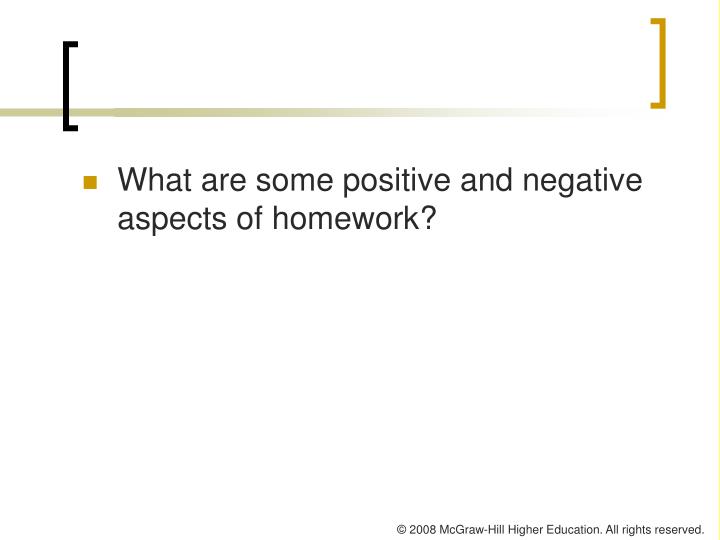 What are some positive and negative aspects of homework?

© 2008 McGraw-Hill Higher Education. All rights reserved.